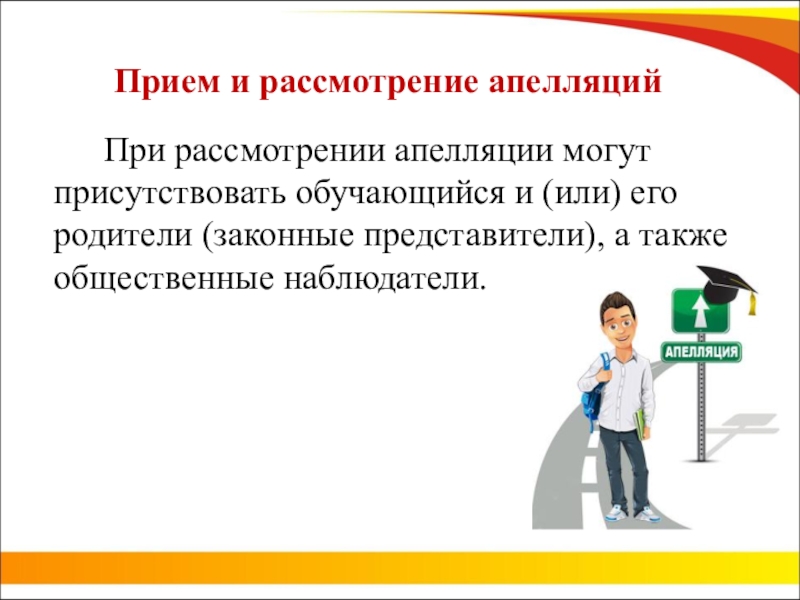 Прием и рассмотрение апелляций

При рассмотрении апелляции могут присутствовать обучающийся и (или) его родители (законные представители), а также общественные наблюдатели.

АПЕЛЛЯЦИЯ